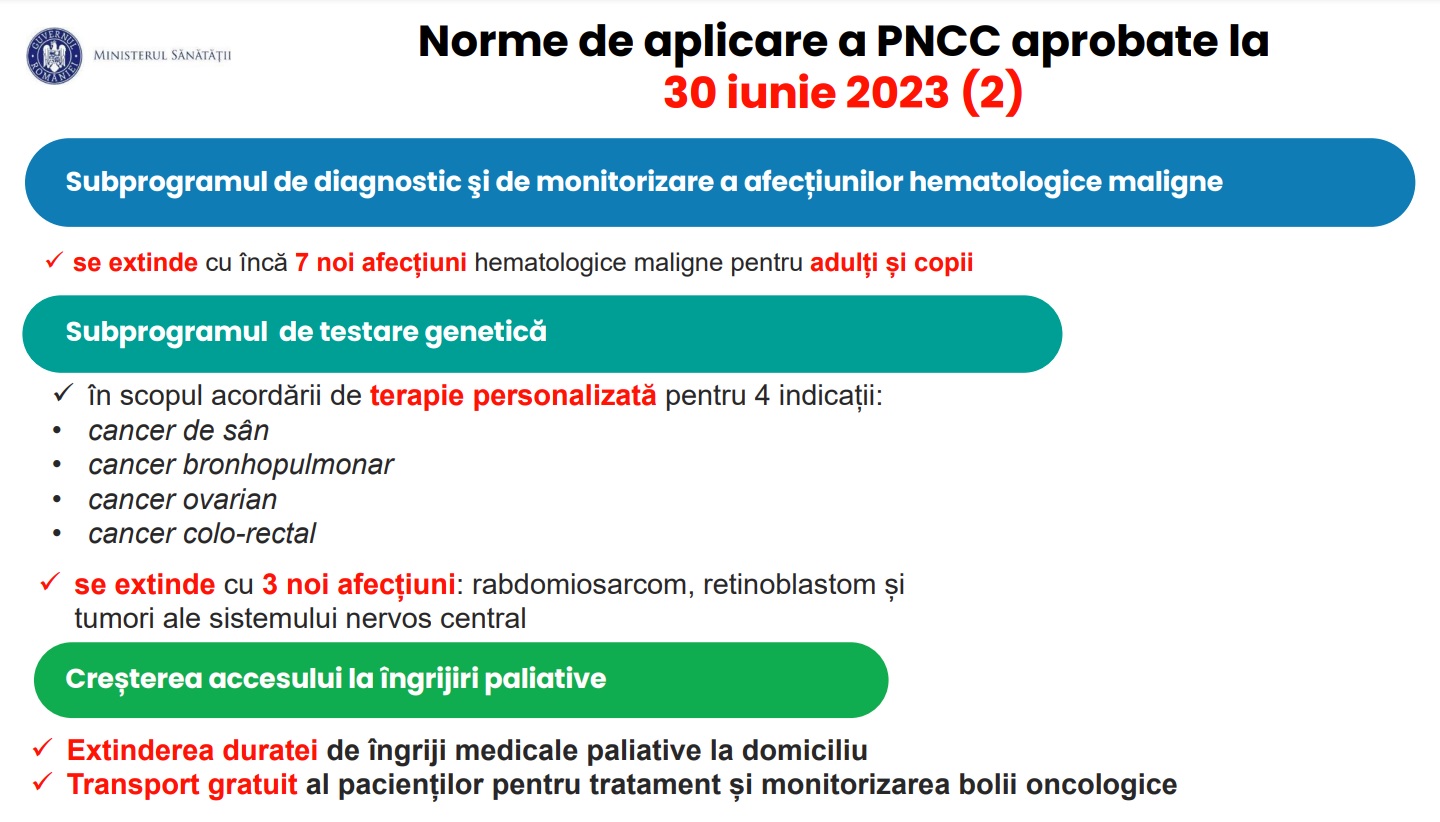 GUVERNUL ROMÂNIEI
MINISTERUL SĂNĂTĂȚII

Norme de aplicare a PNCC aprobate la 30 iunie 2023 (2)

Subprogramul de diagnostic şi de monitorizare a afecțiunilor hematologice maligne

✓ se extinde cu încă 7 noi afecțiuni hematologice maligne pentru adulți și copii

Subprogramul de testare genetică

✓ în scopul acordării de terapie personalizată pentru 4 indicații:
• cancer de sân
• cancer bronhopulmonar
• cancer ovarian
• cancer colo-rectal

✓ se extinde cu 3 noi afecțiuni: rabdomiosarcom, retinoblastom și tumori ale sistemului nervos central

Creșterea accesului la îngrijiri paliative

✓ Extinderea duratei de îngriji medicale paliative la domiciliu
✓ Transport gratuit al pacienților pentru tratament și monitorizarea bolii oncologice